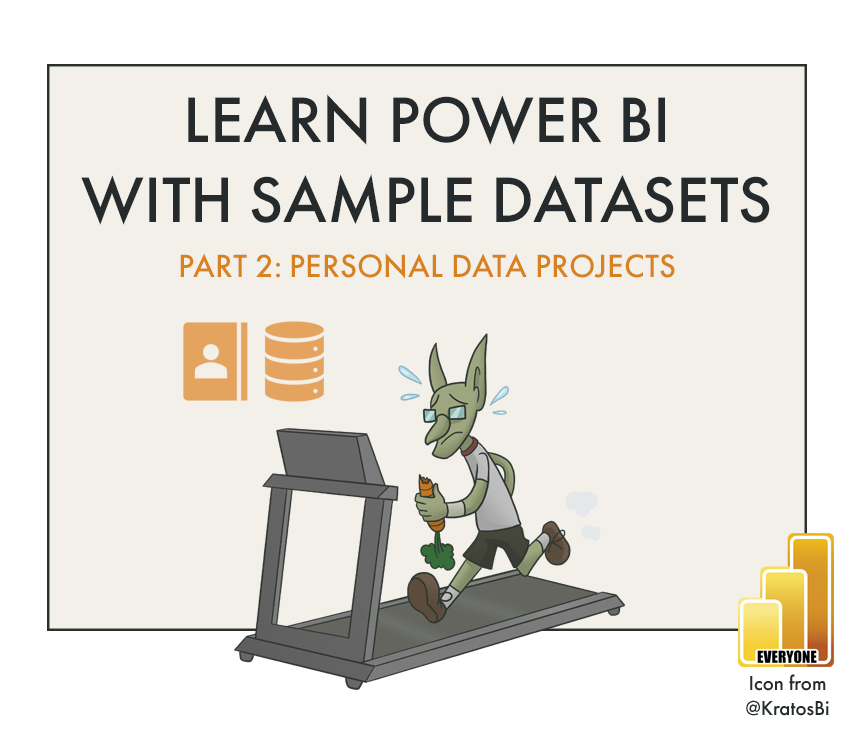 LEARN POWER BI
WITH SAMPLE DATASETS

PART 2: PERSONAL DATA PROJECTS

EVERYONE

Icon from
@KratosBi